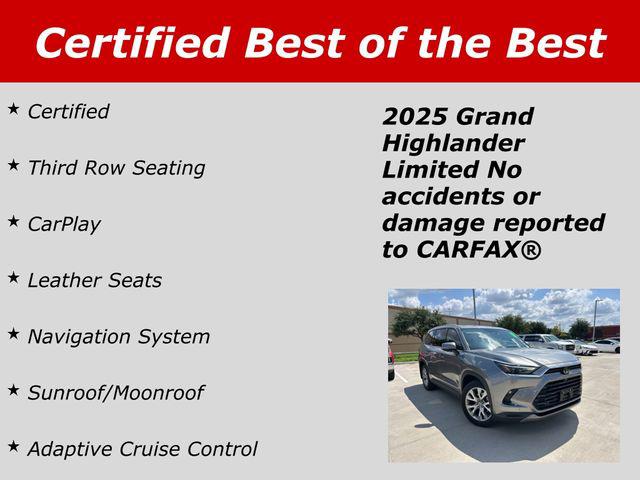 Certified Best of the Best

★ Certified

★ Third Row Seating

★ CarPlay

★ Leather Seats

★ Navigation System

★ Sunroof/Moonroof

★ Adaptive Cruise Control

2025 Grand Highlander Limited No accidents or damage reported to CARFAX®